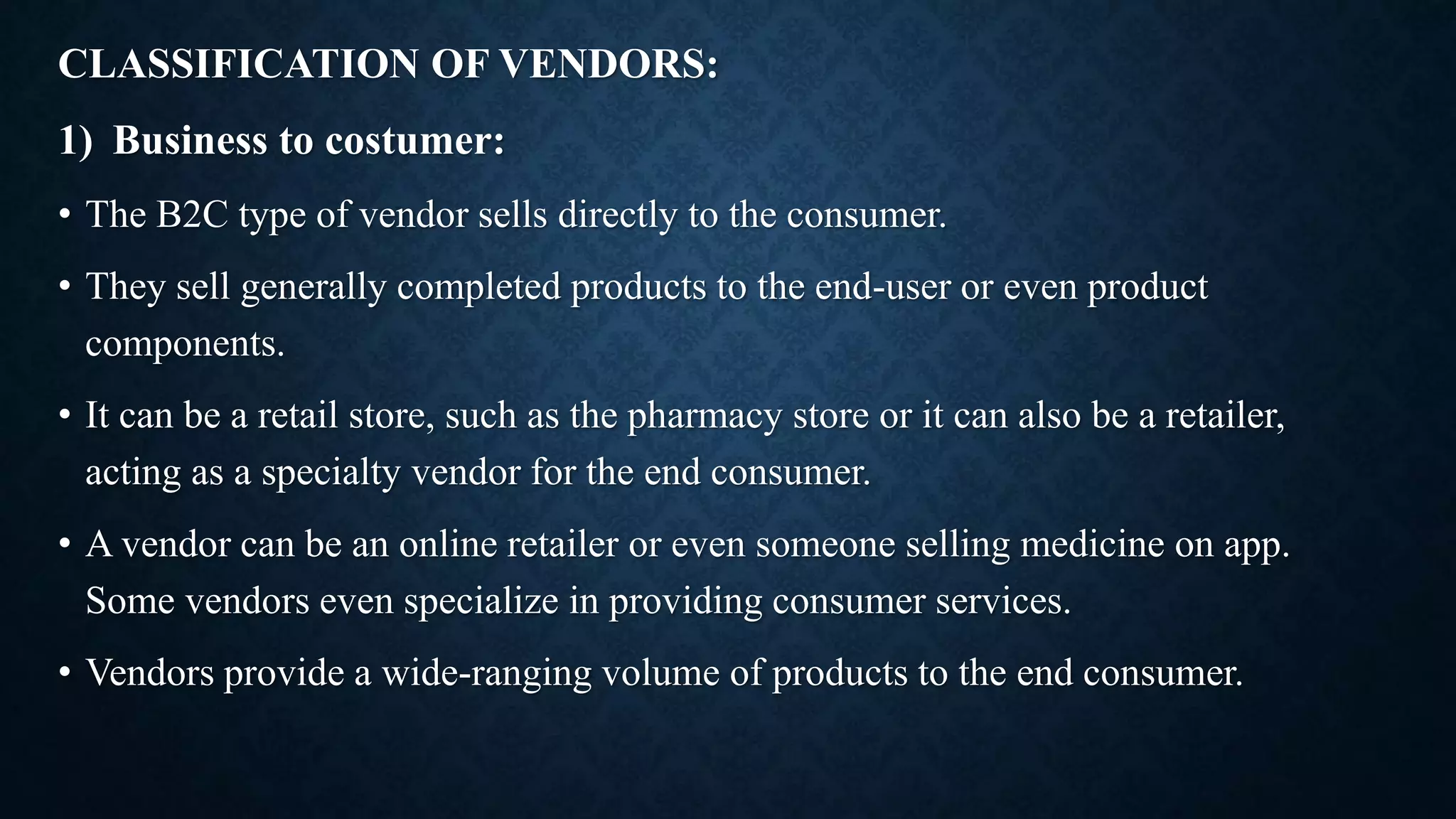 CLASSIFICATION OF VENDORS:

1) Business to costumer:

• The B2C type of vendor sells directly to the consumer.

• They sell generally completed products to the end-user or even product components.

• It can be a retail store, such as the pharmacy store or it can also be a retailer, acting as a specialty vendor for the end consumer.

• A vendor can be an online retailer or even someone selling medicine on app. Some vendors even specialize in providing consumer services.

• Vendors provide a wide-ranging volume of products to the end consumer.